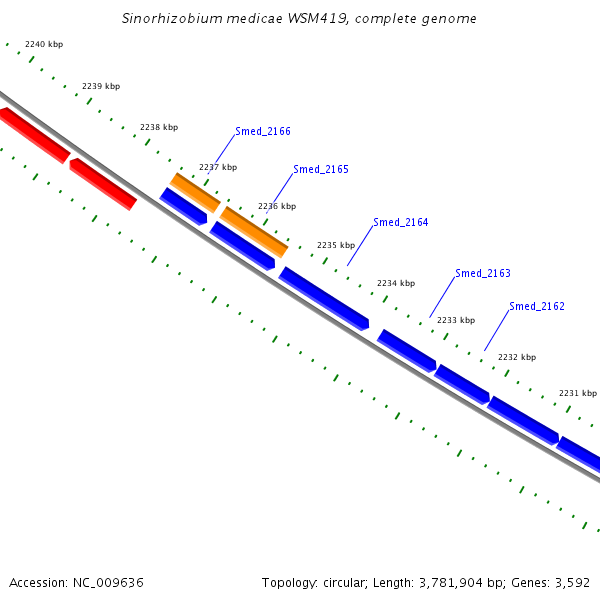 Sinorhizobium medicae WSM419, complete genome

2240 kbp
2239 kbp
2238 kbp
Smed_2166
2237 kbp
Smed_2165
2236 kbp
Smed_2164
2235 kbp
2234 kbp
Smed_2163
2233 kbp
Smed_2162
2232 kbp
2231 kbp

Accession: NC_009636

Topology: circular; Length: 3,781,904 bp; Genes: 3,592